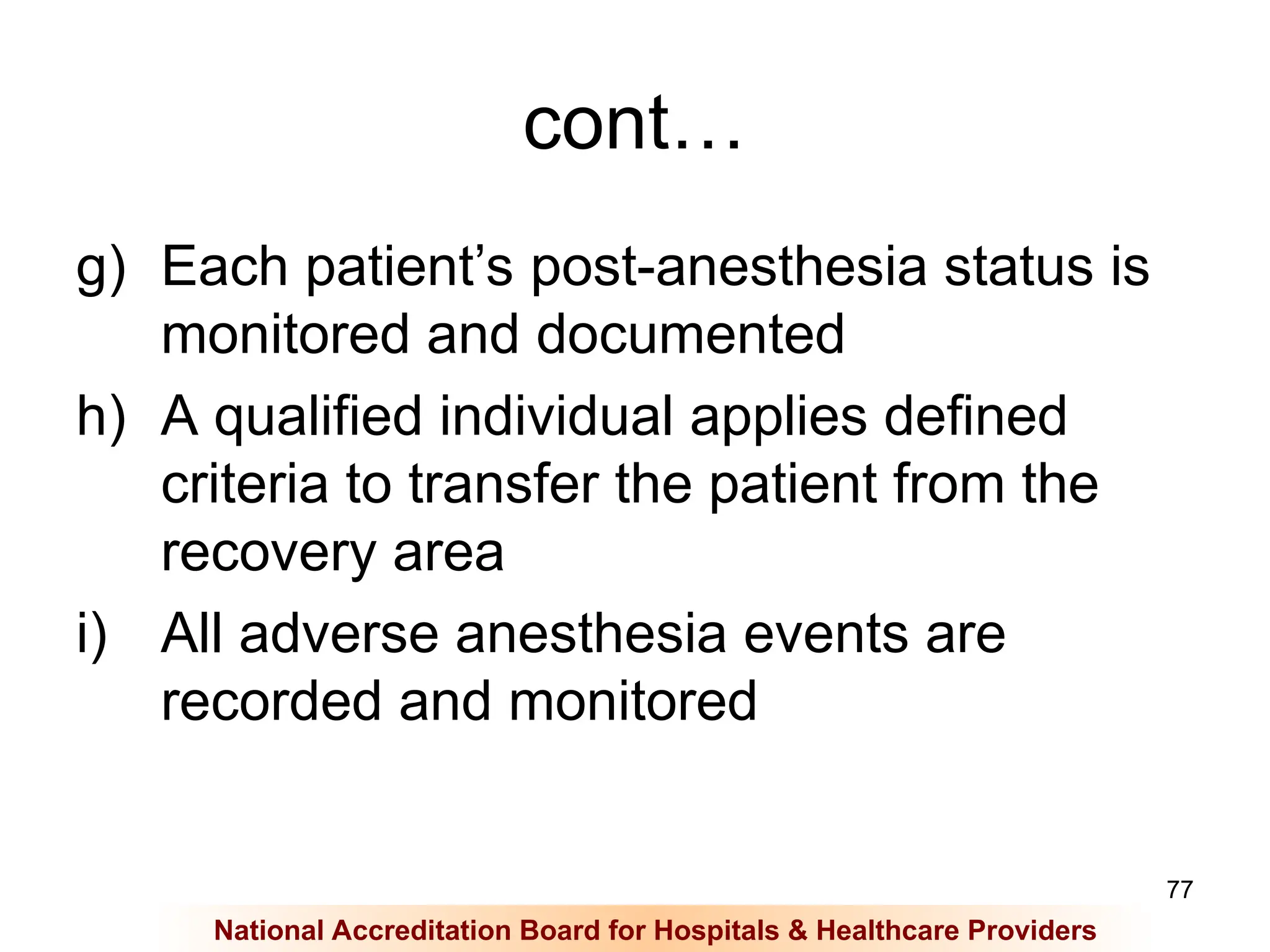 cont…

g) Each patient’s post-anesthesia status is monitored and documented

h) A qualified individual applies defined criteria to transfer the patient from the recovery area

i) All adverse anesthesia events are recorded and monitored

77

National Accreditation Board for Hospitals & Healthcare Providers